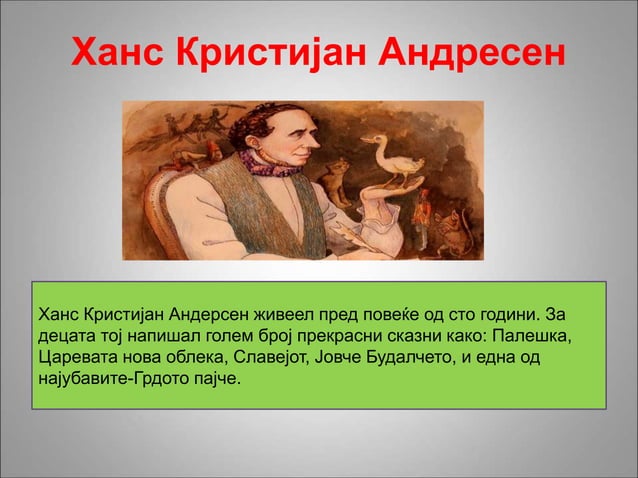 Ханс Кристијан Андресен

Ханс Кристијан Андерсен живеел пред повеќе од сто години. За децата тој напишал голем број прекрасни сказни како: Палешка, Царевата нова облека, Славејот, Јовче Будалчето, и една од најубавите-Грдото пајче.